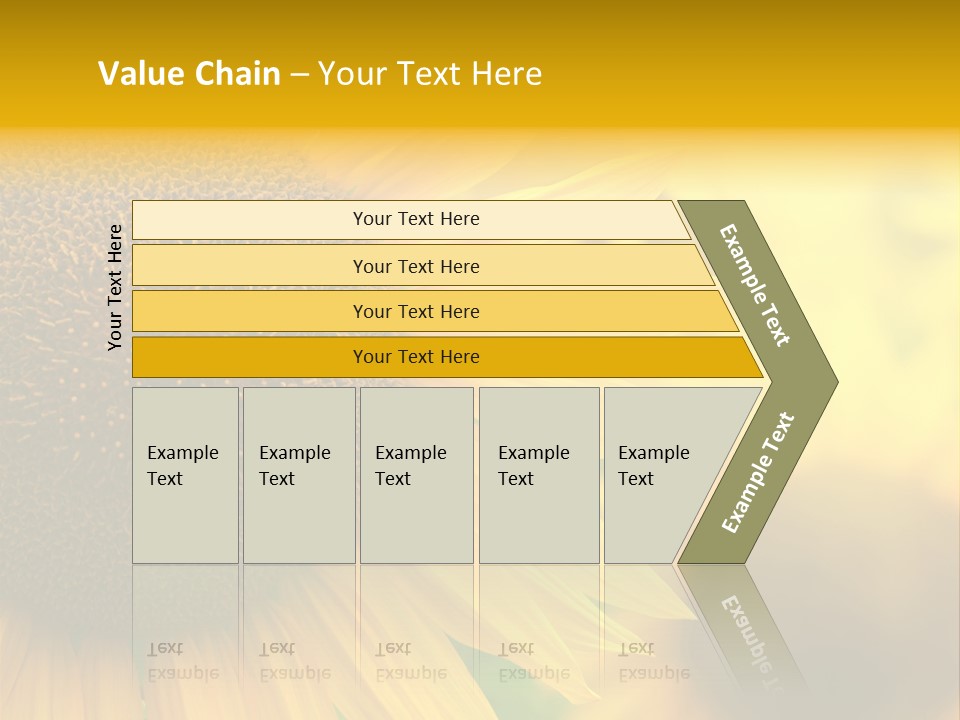 Value Chain – Your Text Here

Your Text Here

Your Text Here

Your Text Here

Your Text Here

Your Text Here

Example Text

Example Text

Example Text

Example Text

Example Text

Example Text

Example Text